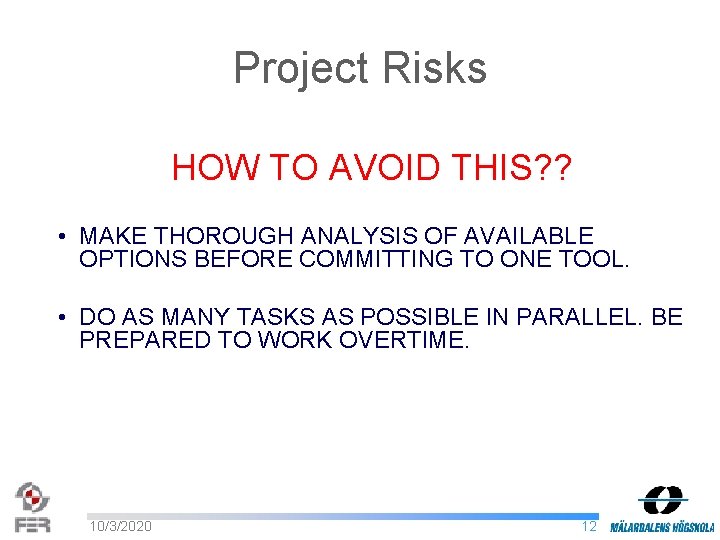 Project Risks

HOW TO AVOID THIS??

• MAKE THOROUGH ANALYSIS OF AVAILABLE OPTIONS BEFORE COMMITTING TO ONE TOOL.

• DO AS MANY TASKS AS POSSIBLE IN PARALLEL. BE PREPARED TO WORK OVERTIME.

FER

10/3/2020

12

MÄLARDALENS HÖGSKOLA